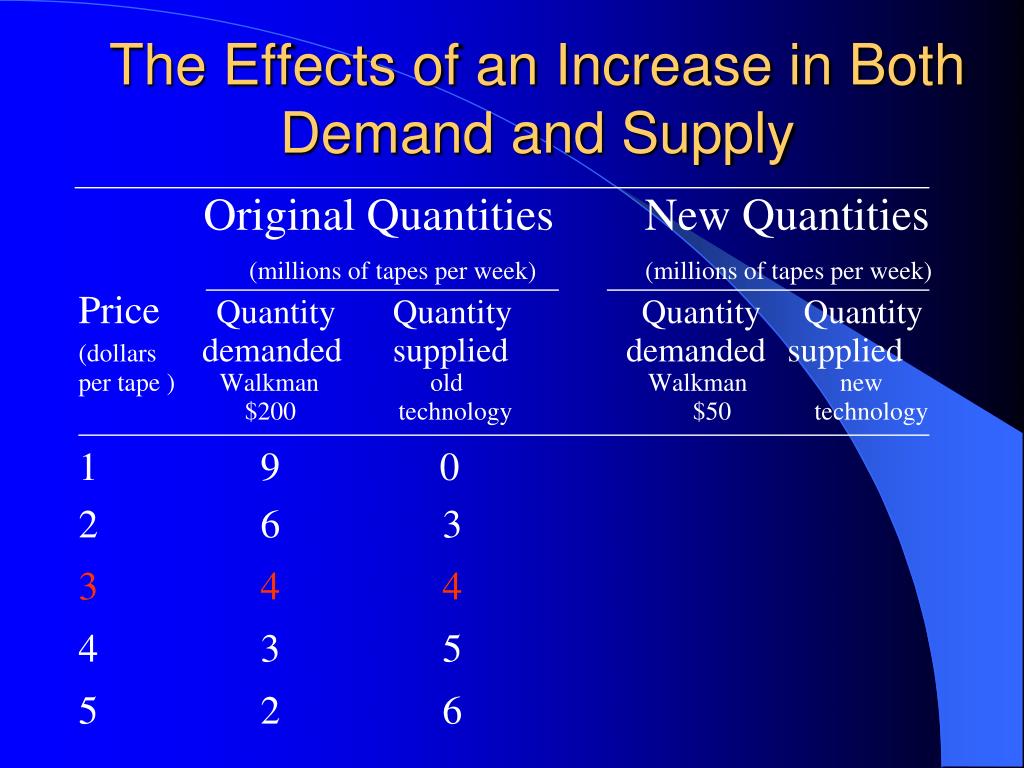 The Effects of an Increase in Both Demand and Supply

| | Original Quantities (millions of tapes per week) | | New Quantities (millions of tapes per week) | |
|---|---|---|---|---|
| Price (dollars per tape ) | Quantity demanded Walkman \$200 | Quantity supplied old technology | Quantity demanded Walkman \$50 | Quantity supplied new technology |
| 1 | 9 | 0 | | |
| 2 | 6 | 3 | | |
| 3 | 4 | 4 | | |
| 4 | 3 | 5 | | |
| 5 | 2 | 6 | | |